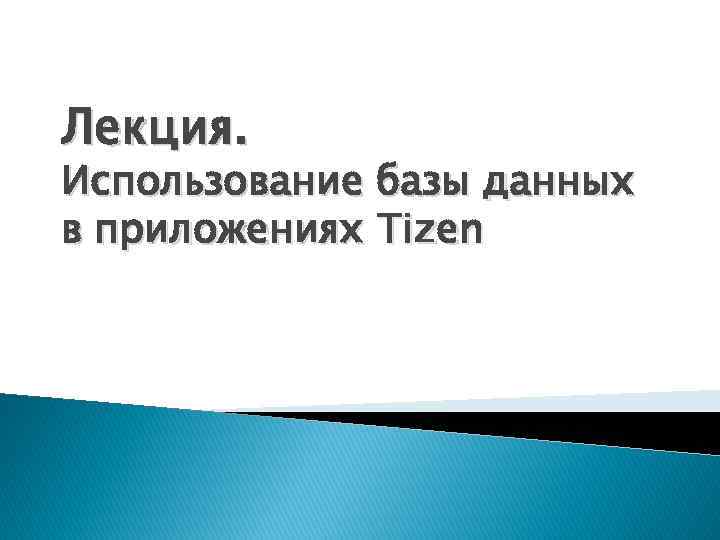 Лекция.
Использование базы данных в приложениях Tizen